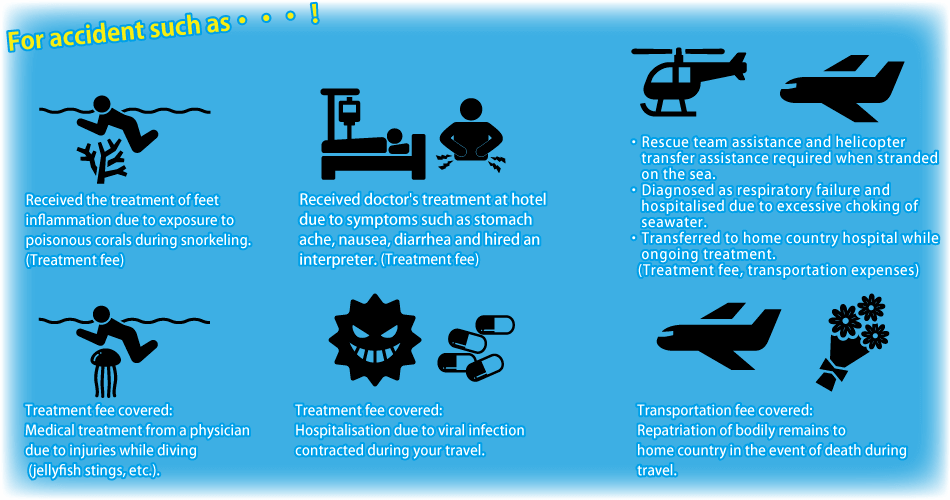 For accident such as・・・!

Received the treatment of feet inflammation due to exposure to poisonous corals during snorkeling. (Treatment fee)

Received doctor's treatment at hotel due to symptoms such as stomach ache, nausea, diarrhea and hired an interpreter. (Treatment fee)

・Rescue team assistance and helicopter transfer assistance required when stranded on the sea.
・Diagnosed as respiratory failure and hospitalised due to excessive choking of seawater.
・Transferred to home country hospital while ongoing treatment.
(Treatment fee, transportation expenses)

Treatment fee covered:
Medical treatment from a physician due to injuries while diving (jellyfish stings, etc.).

Treatment fee covered:
Hospitalisation due to viral infection contracted during your travel.

Transportation fee covered:
Repatriation of bodily remains to home country in the event of death during travel.